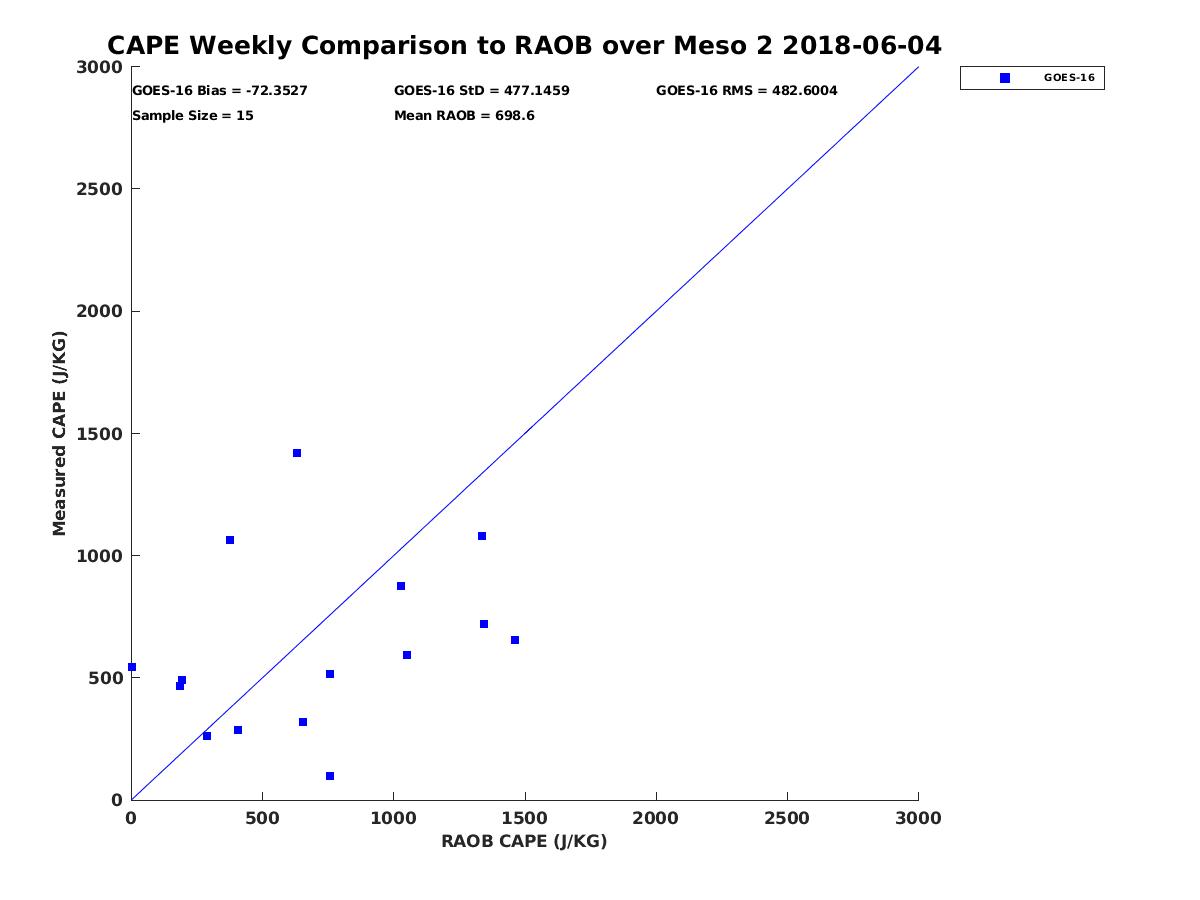 CAPE Weekly Comparison to RAOB over Meso 2 2018-06-04

GOES-16 Bias = -72.3527
GOES-16 StD = 477.1459
GOES-16 RMS = 482.6004
Sample Size = 15
Mean RAOB = 698.6

GOES-16

Measured CAPE (J/KG)

3000
2500
2000
1500
1000
500
0

0
500
1000
1500
2000
2500
3000

RAOB CAPE (J/KG)